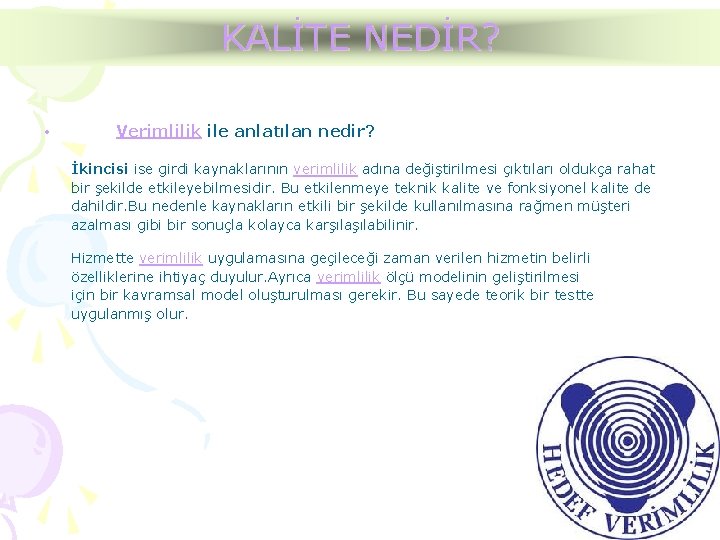 KALİTE NEDİR?

• Verimlilik ile anlatılan nedir?

İkincisi ise girdi kaynaklarının verimlilik adına değiştirilmesi çıktıları oldukça rahat bir şekilde etkileyebilmesidir. Bu etkilenmeye teknik kalite ve fonksiyonel kalite de dahildir.Bu nedenle kaynakların etkili bir şekilde kullanılmasına rağmen müşteri azalması gibi bir sonuçla kolayca karşılaşılabilinir.

Hizmette verimlilik uygulamasına geçileceği zaman verilen hizmetin belirli özelliklerine ihtiyaç duyulur.Ayrıca verimlilik ölçü modelinin geliştirilmesi için bir kavramsal model oluşturulması gerekir. Bu sayede teorik bir testte uygulanmış olur.

HEDEF VERİMLİLİK